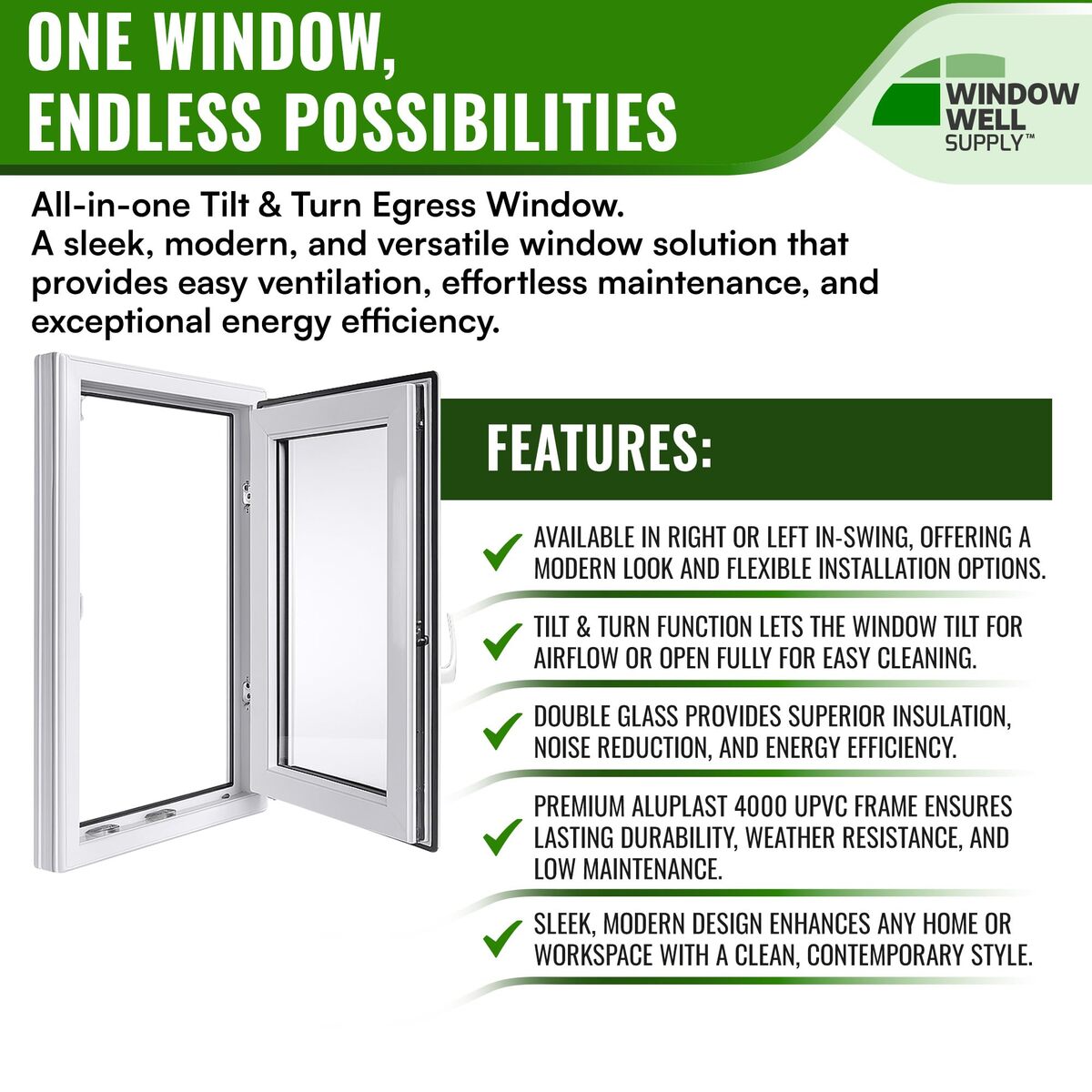 ONE WINDOW, ENDLESS POSSIBILITIES

WINDOW WELL SUPPLY™

All-in-one Tilt & Turn Egress Window.
A sleek, modern, and versatile window solution that provides easy ventilation, effortless maintenance, and exceptional energy efficiency.

FEATURES:

AVAILABLE IN RIGHT OR LEFT IN-SWING, OFFERING A MODERN LOOK AND FLEXIBLE INSTALLATION OPTIONS.

TILT & TURN FUNCTION LETS THE WINDOW TILT FOR AIRFLOW OR OPEN FULLY FOR EASY CLEANING.

DOUBLE GLASS PROVIDES SUPERIOR INSULATION, NOISE REDUCTION, AND ENERGY EFFICIENCY.

PREMIUM ALUPLAST 4000 UPVC FRAME ENSURES LASTING DURABILITY, WEATHER RESISTANCE, AND LOW MAINTENANCE.

SLEEK, MODERN DESIGN ENHANCES ANY HOME OR WORKSPACE WITH A CLEAN, CONTEMPORARY STYLE.